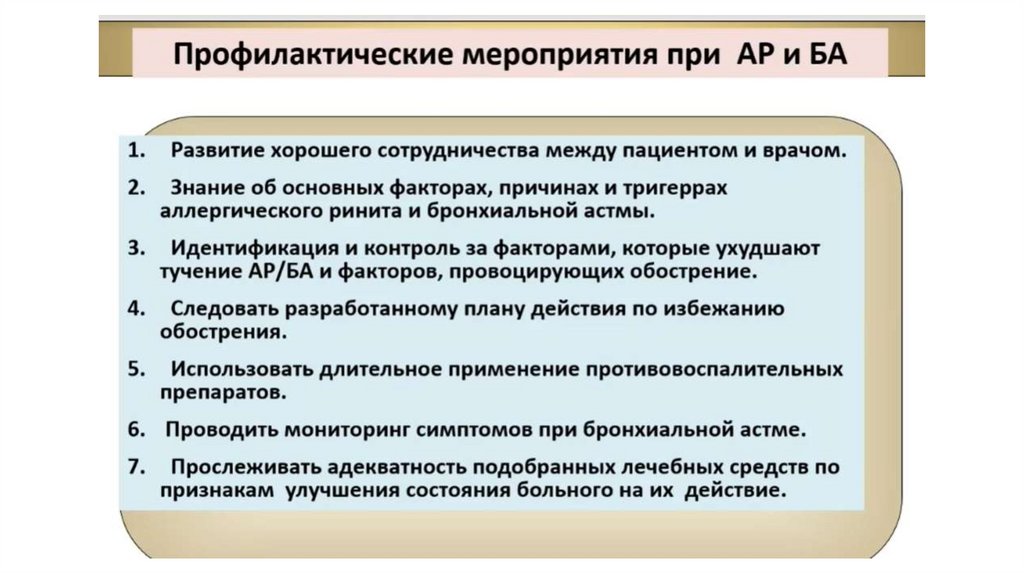 Профилактические мероприятия при АР и БА

1. Развитие хорошего сотрудничества между пациентом и врачом.

2. Знание об основных факторах, причинах и тригеррах аллергического ринита и бронхиальной астмы.

3. Идентификация и контроль за факторами, которые ухудшают тучение АР/БА и факторов, провоцирующих обострение.

4. Следовать разработанному плану действия по избежанию обострения.

5. Использовать длительное применение противовоспалительных препаратов.

6. Проводить мониторинг симптомов при бронхиальной астме.

7. Прослеживать адекватность подобранных лечебных средств по признакам улучшения состояния больного на их действие.